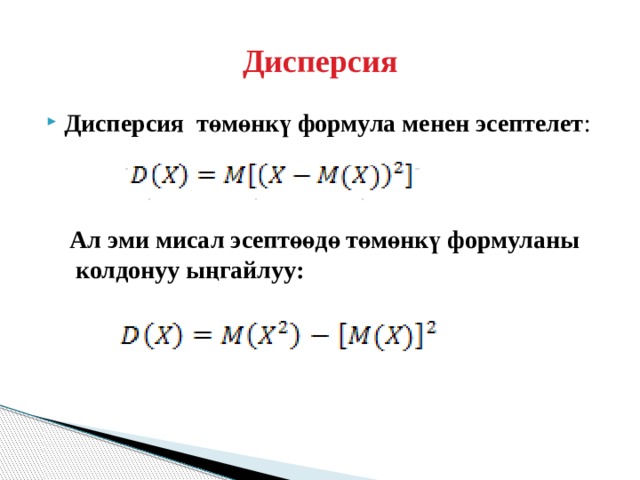 Дисперсия

Дисперсия төмөнкү формула менен эсептелет:

$D(X) = M[(X - M(X))^2]$

Ал эми мисал эсептөөдө төмөнкү формуланы колдонуу ыңгайлуу:

$D(X) = M(X^2) - [M(X)]^2$